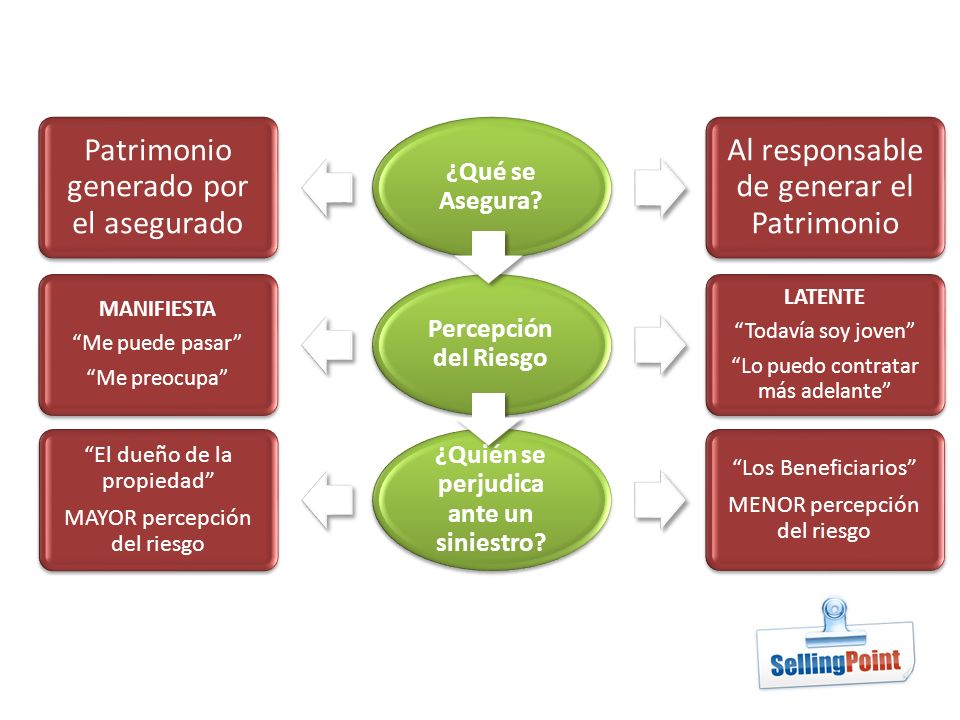 Patrimonio generado por el asegurado

¿Qué se Asegura?

Al responsable de generar el Patrimonio

MANIFIESTA

“Me puede pasar”

“Me preocupa”

Percepción del Riesgo

LATENTE

“Todavía soy joven”

“Lo puedo contratar más adelante”

“El dueño de la propiedad”

MAYOR percepción del riesgo

¿Quién se perjudica ante un siniestro?

“Los Beneficiarios”

MENOR percepción del riesgo

SellingPoint